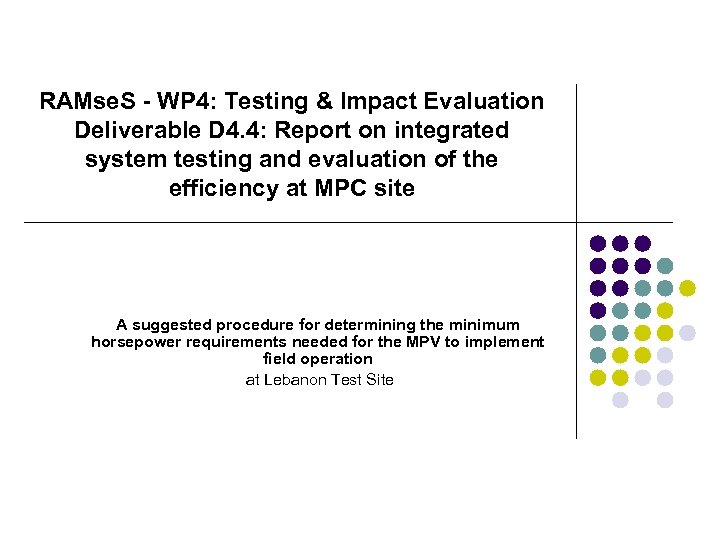 RAMseS - WP4: Testing & Impact Evaluation
Deliverable D4.4: Report on integrated system testing and evaluation of the efficiency at MPC site

A suggested procedure for determining the minimum horsepower requirements needed for the MPV to implement field operation
at Lebanon Test Site